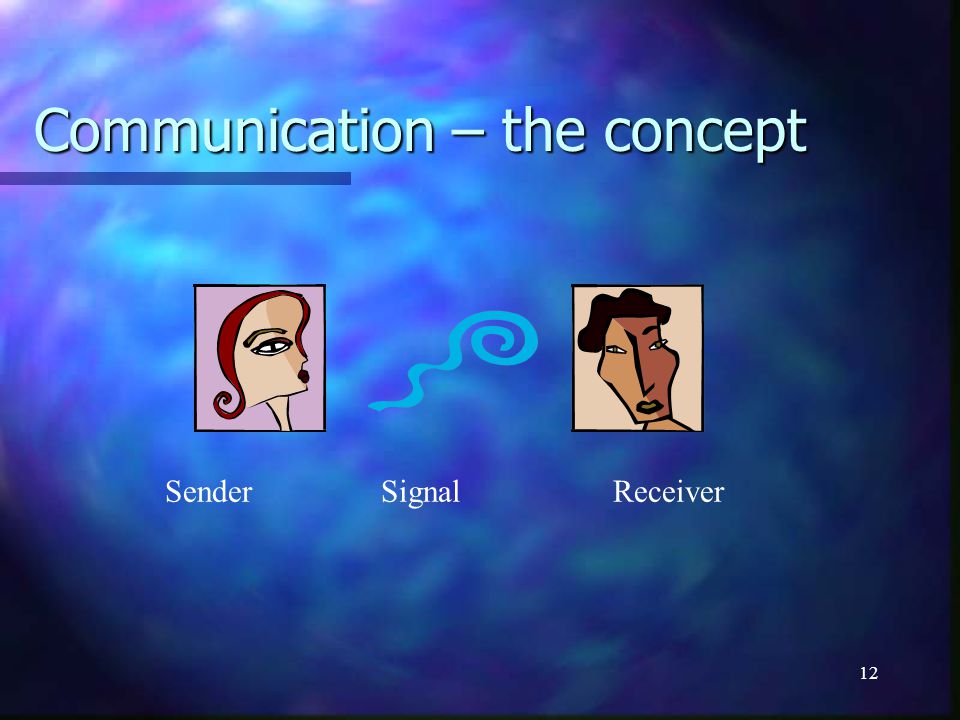 Communication – the concept

Sender

Signal

Receiver

12